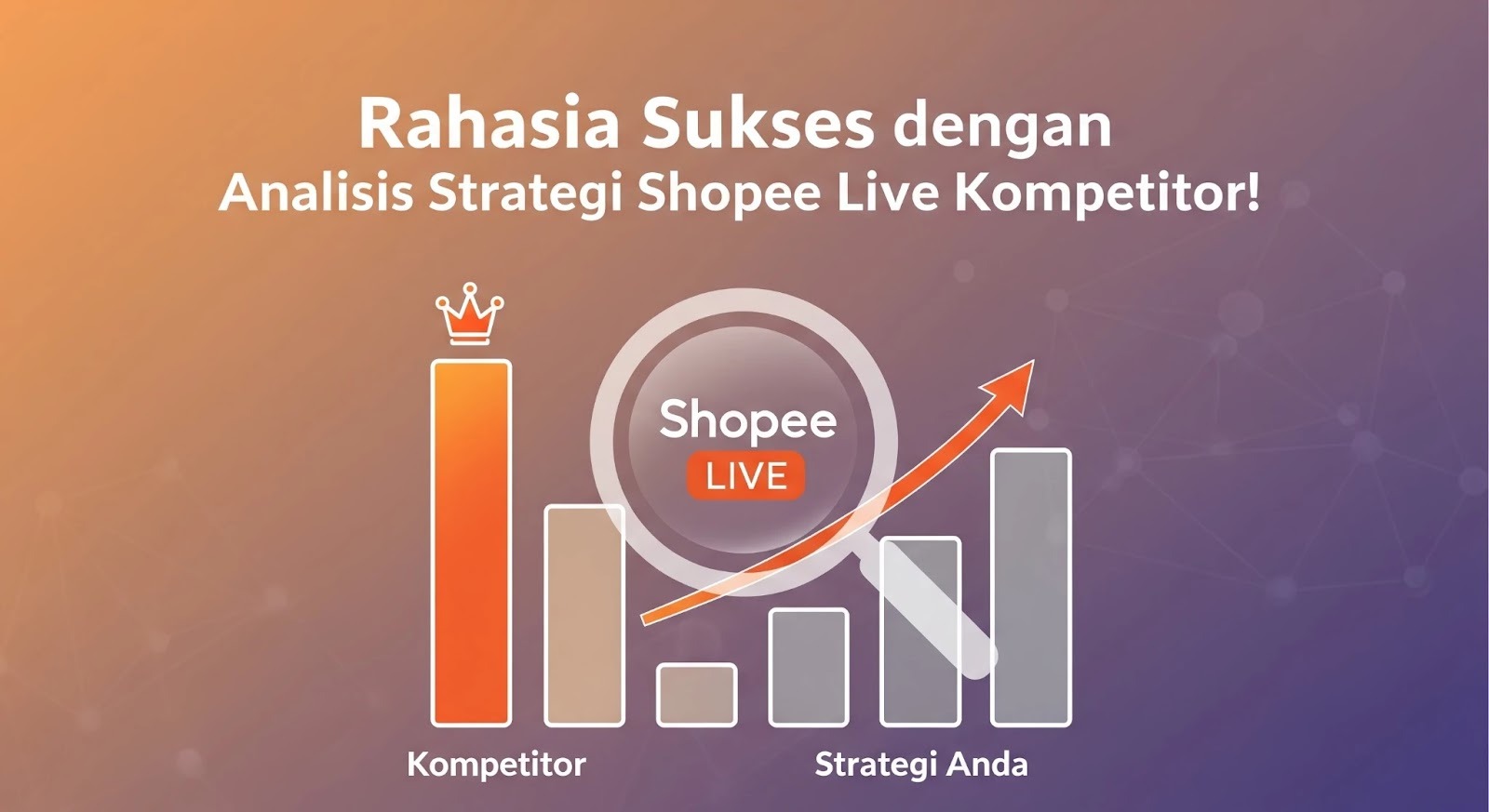 Rahasia Sukses dengan
Analisis Strategi Shopee Live Kompetitor!

Shopee
LIVE

Kompetitor

Strategi Anda